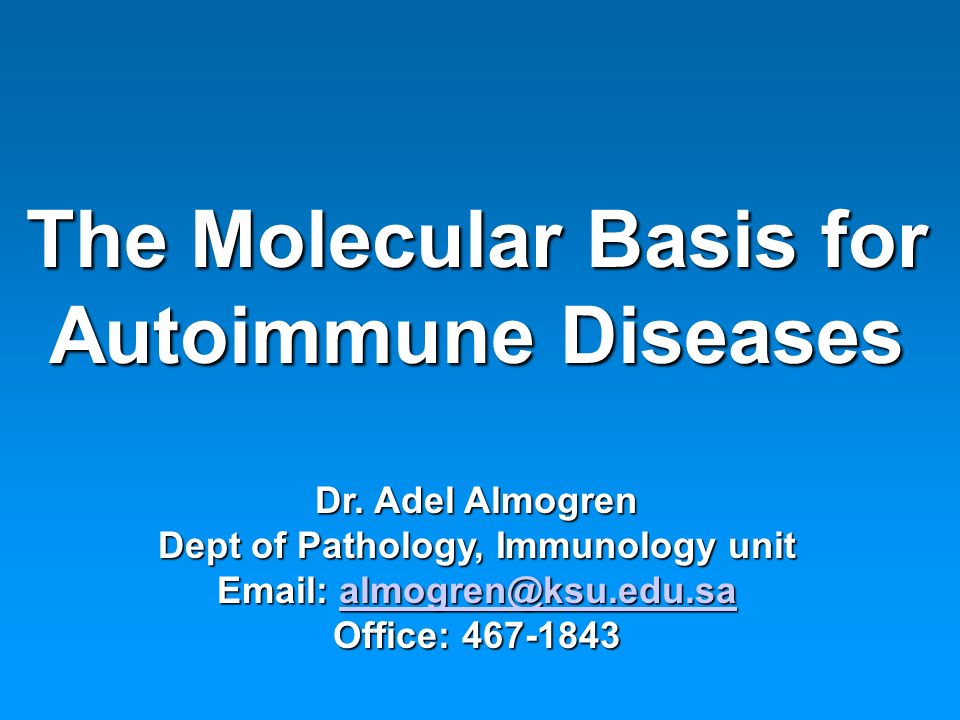 The Molecular Basis for Autoimmune Diseases

Dr. Adel Almogren
Dept of Pathology, Immunology unit
Email: almogren@ksu.edu.sa
Office: 467-1843